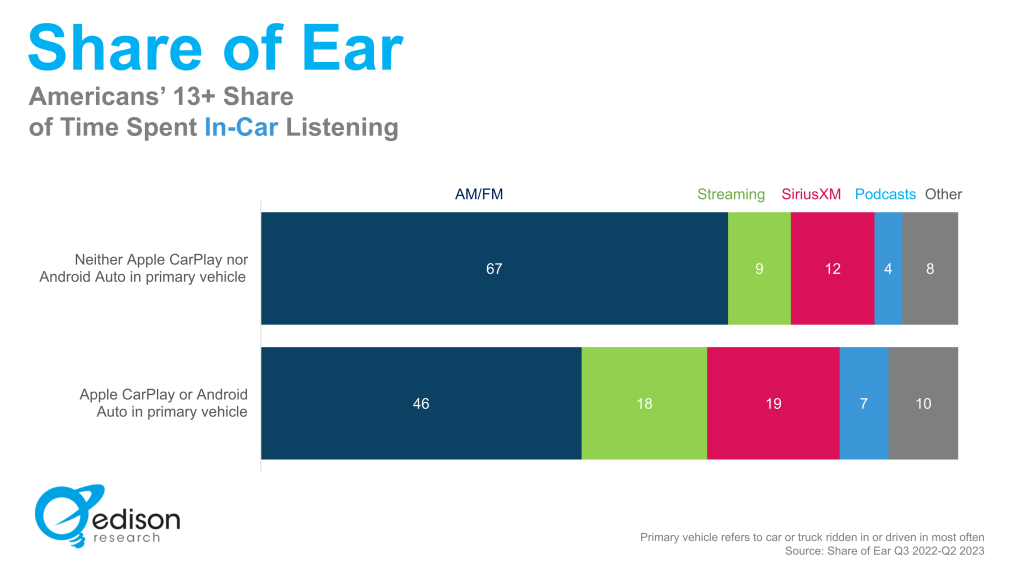 Share of Ear
Americans' 13+ Share of Time Spent In-Car Listening

| | AM/FM | Streaming | SiriusXM | Podcasts | Other |
|---|---|---|---|---|---|
| Neither Apple CarPlay nor Android Auto in primary vehicle | 67 | 9 | 12 | 4 | 8 |
| Apple CarPlay or Android Auto in primary vehicle | 46 | 18 | 19 | 7 | 10 |

edison research

Primary vehicle refers to car or truck ridden in or driven in most often
Source: Share of Ear Q3 2022-Q2 2023